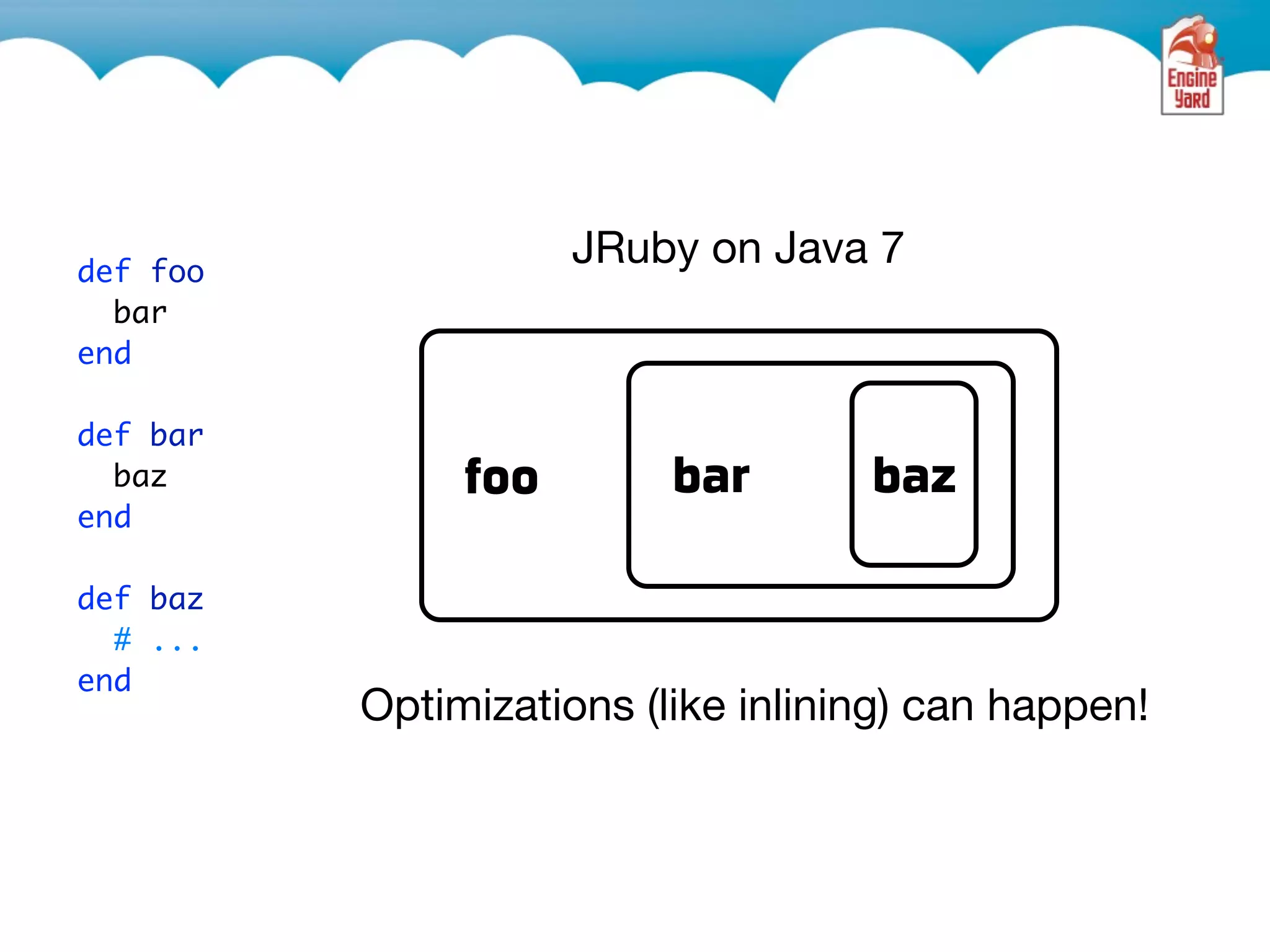 Engine Yard

def foo
  bar
end

def bar
  baz
end

def baz
  # ...
end

JRuby on Java 7

foo

bar

baz

Optimizations (like inlining) can happen!